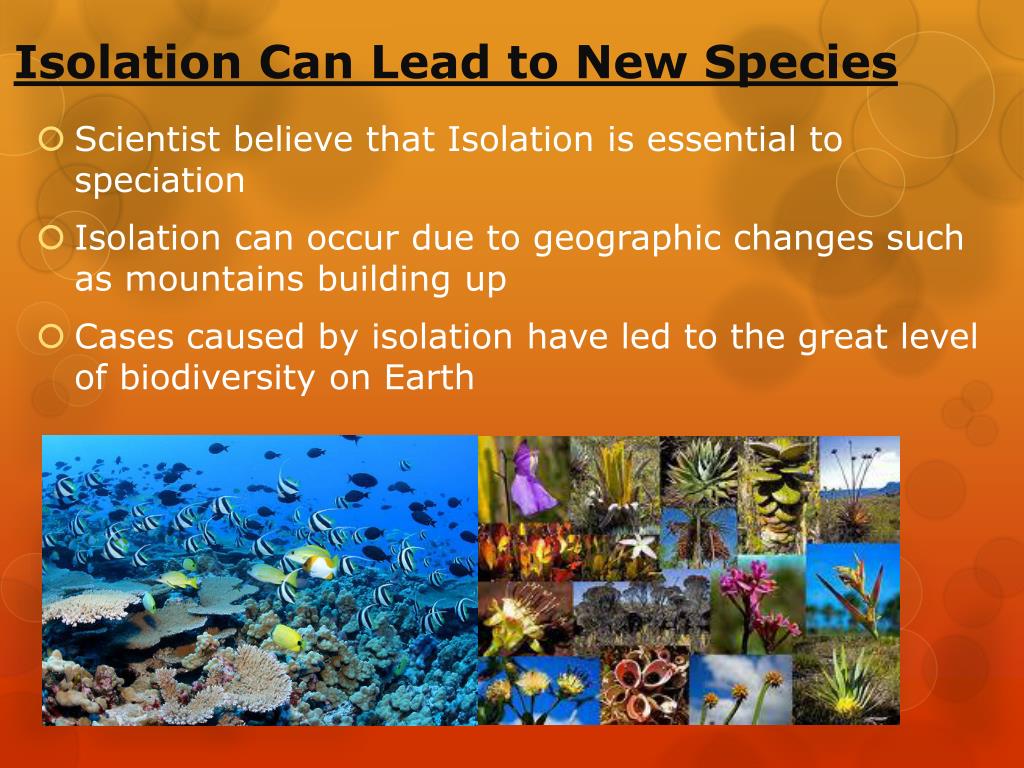 Isolation Can Lead to New Species

Scientist believe that Isolation is essential to speciation

Isolation can occur due to geographic changes such as mountains building up

Cases caused by isolation have led to the great level of biodiversity on Earth